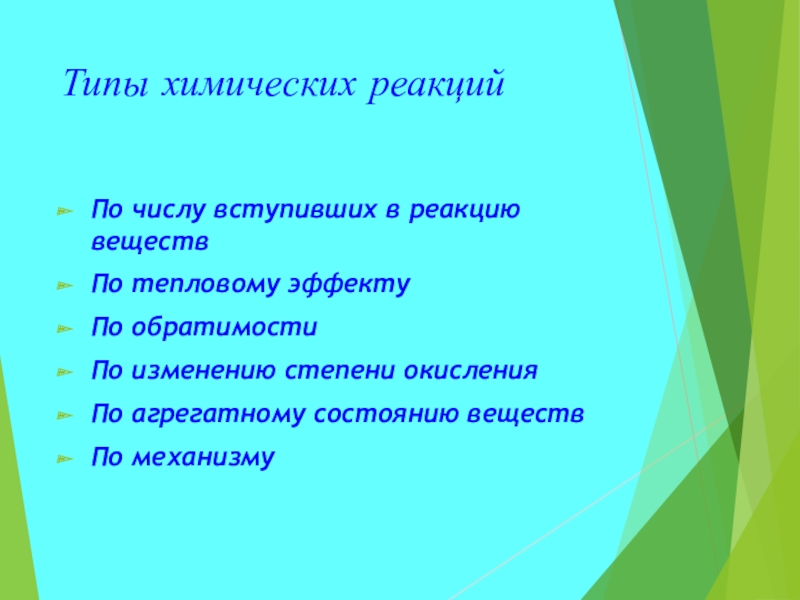 Типы химических реакций

По числу вступивших в реакцию веществ

По тепловому эффекту

По обратимости

По изменению степени окисления

По агрегатному состоянию веществ

По механизму